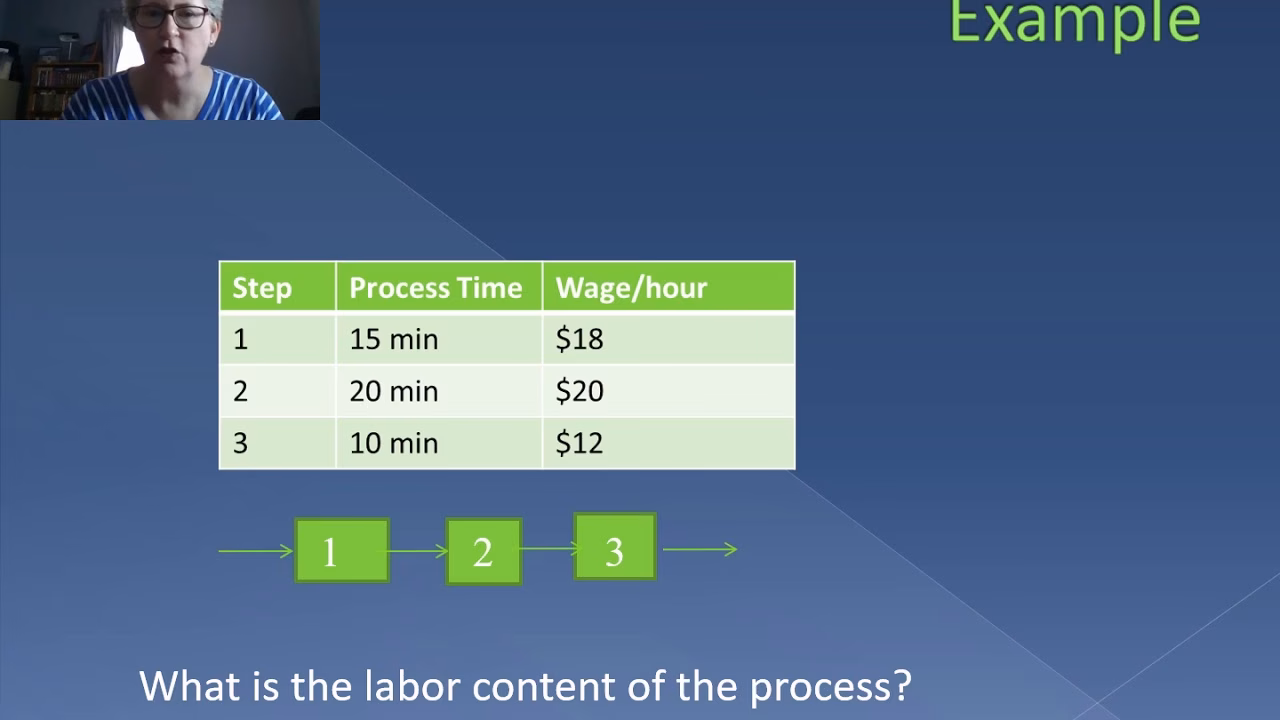 Example

| Step | Process Time | Wage/hour |
|---|---|---|
| 1 | 15 min | \$18 |
| 2 | 20 min | \$20 |
| 3 | 10 min | \$12 |

1

2

3

What is the labor content of the process?